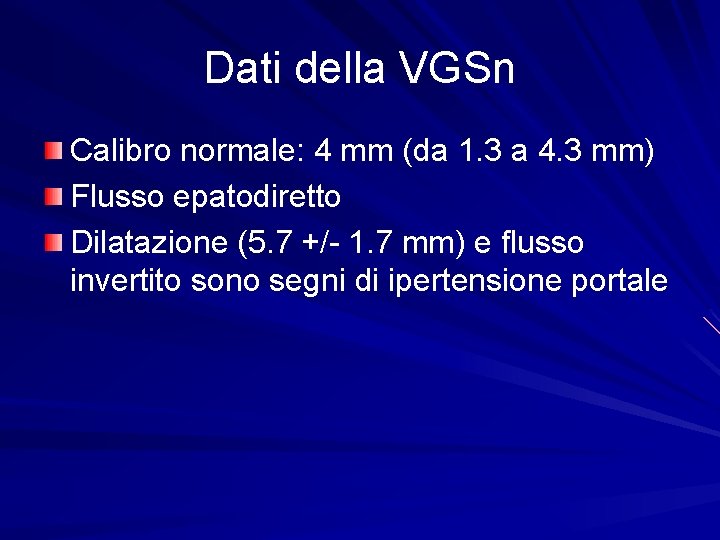 Dati della VGSn

Calibro normale: 4 mm (da 1.3 a 4.3 mm)

Flusso epatodiretto

Dilatazione (5.7 +/- 1.7 mm) e flusso invertito sono segni di ipertensione portale